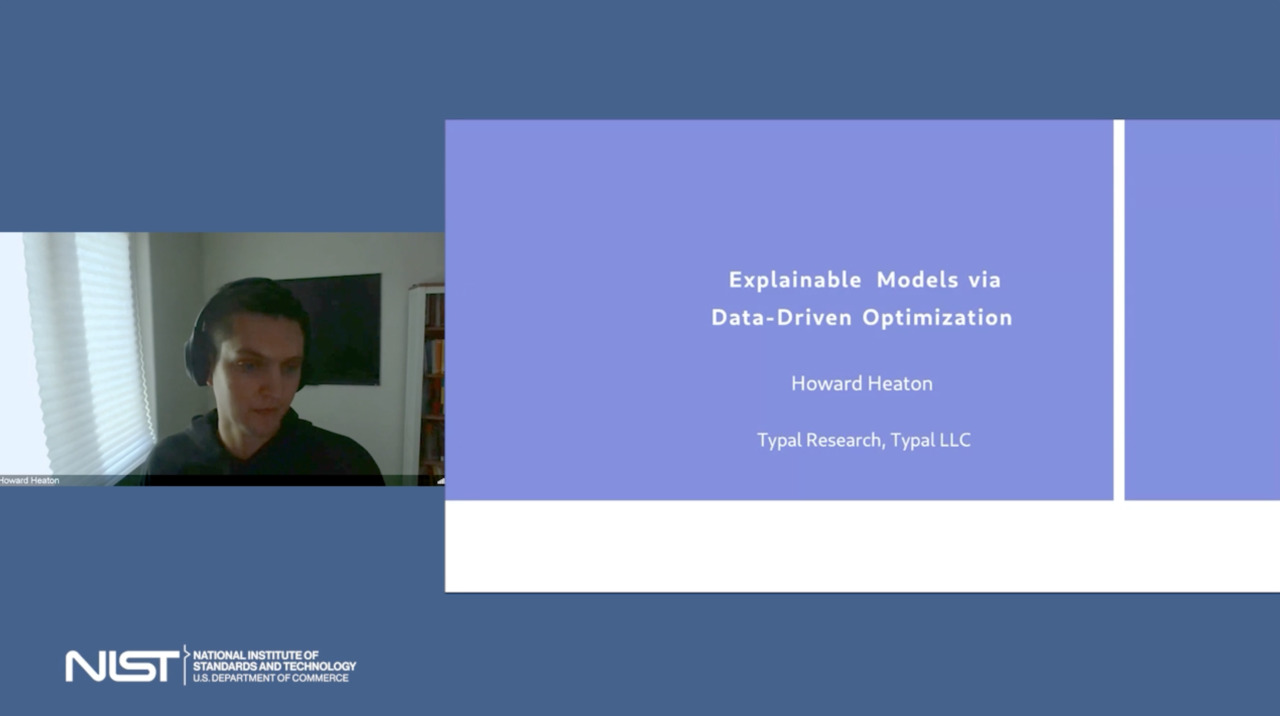 Howard Heaton

Explainable Models via Data-Driven Optimization

Howard Heaton

Typal Research, Typal LLC

NIST NATIONAL INSTITUTE OF STANDARDS AND TECHNOLOGY U.S. DEPARTMENT OF COMMERCE